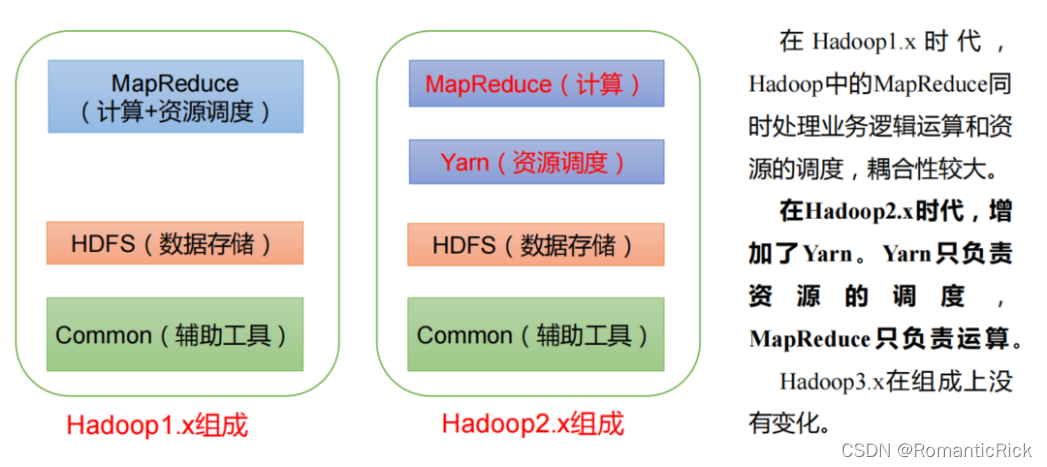 MapReduce
（计算+资源调度）

HDFS（数据存储）

Common（辅助工具）

Hadoop1.x组成

MapReduce（计算）

Yarn（资源调度）

HDFS（数据存储）

Common（辅助工具）

Hadoop2.x组成

在 Hadoop1.x 时代，Hadoop中的MapReduce同时处理业务逻辑运算和资源的调度，耦合性较大。

在Hadoop2.x时代，增加了Yarn。Yarn只负责资源的调度，MapReduce只负责运算。

Hadoop3.x在组成上没有变化。

CSDN @RomanticRick